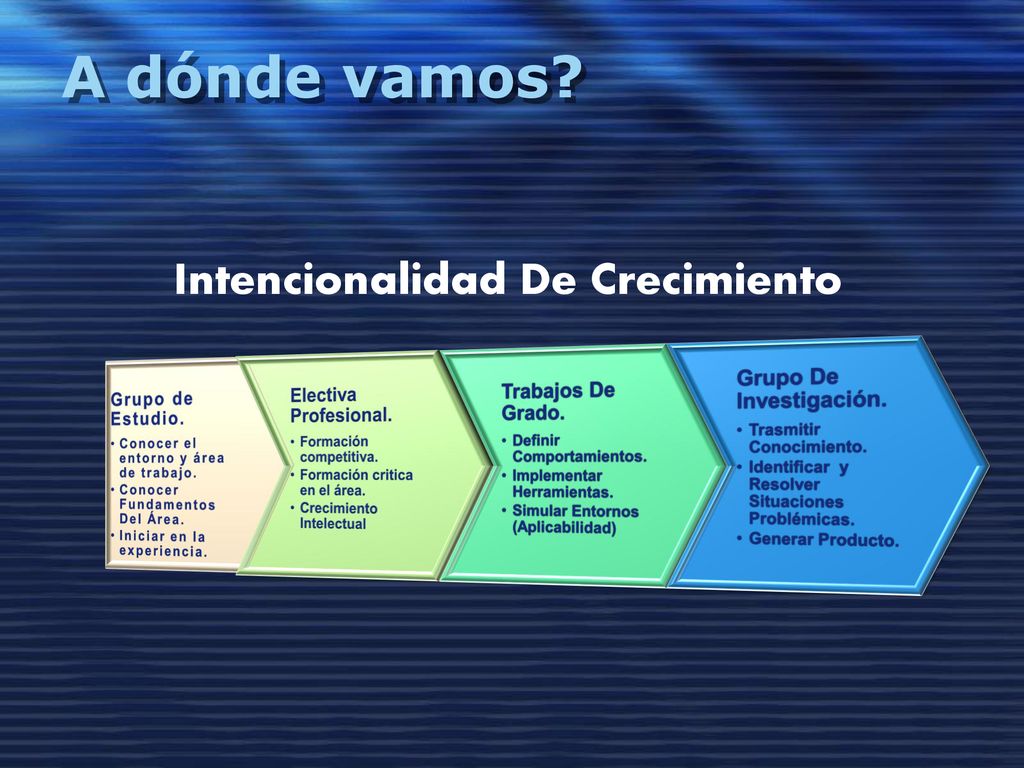 A dónde vamos?

Intencionalidad De Crecimiento

Grupo de Estudio.
• Conocer el entorno y área de trabajo.
• Conocer Fundamentos Del Área.
• Iniciar en la experiencia.

Electiva Profesional.
• Formación competitiva.
• Formación critica en el área.
• Crecimiento Intelectual

Trabajos De Grado.
• Definir Comportamientos.
• Implementar Herramientas.
• Simular Entornos (Aplicabilidad)

Grupo De Investigación.
• Trasmitir Conocimiento.
• Identificar y Resolver Situaciones Problémicas.
• Generar Producto.